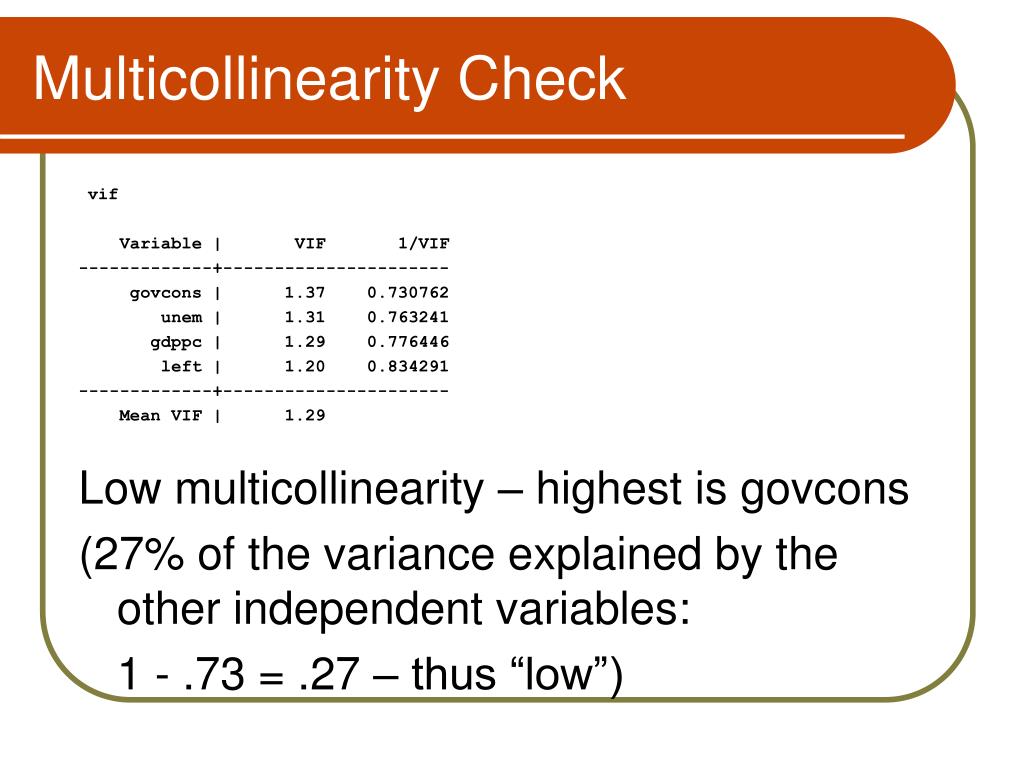 Multicollinearity Check

vif

| Variable | VIF | 1/VIF |
|---|---|---|
| govcons | 1.37 | 0.730762 |
| unem | 1.31 | 0.763241 |
| gdppc | 1.29 | 0.776446 |
| left | 1.20 | 0.834291 |
| Mean VIF | 1.29 | |

Low multicollinearity – highest is govcons (27% of the variance explained by the other independent variables:

1 - .73 = .27 – thus “low”)